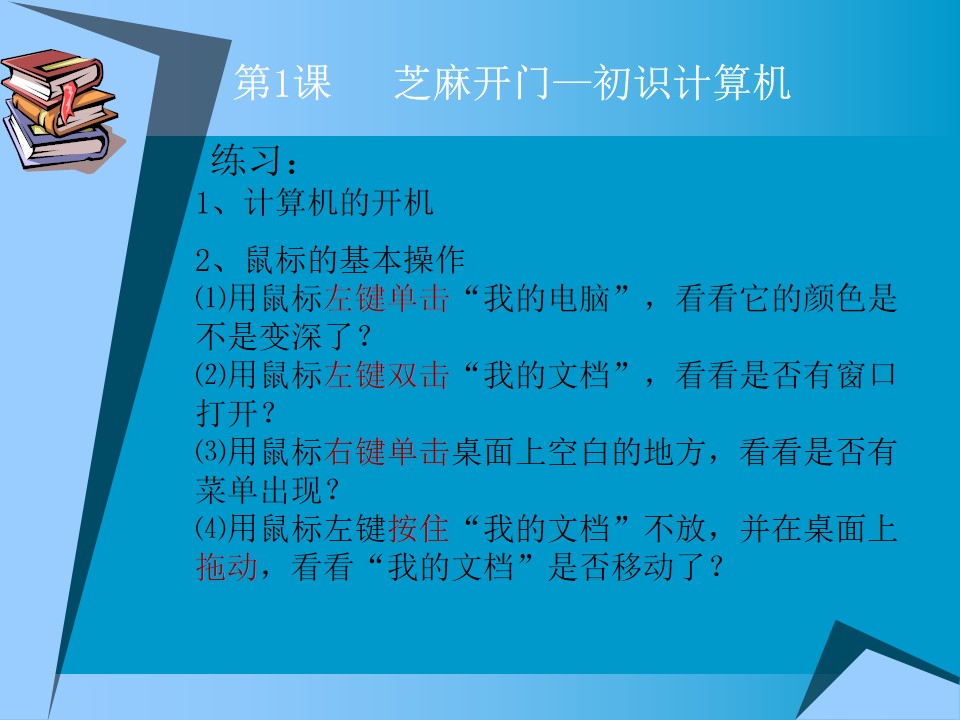 第1课　芝麻开门—初识计算机

练习：
1、计算机的开机

2、鼠标的基本操作
⑴用鼠标左键单击“我的电脑”，看看它的颜色是不是变深了？
⑵用鼠标左键双击“我的文档”，看看是否有窗口打开？
⑶用鼠标右键单击桌面上空白的地方，看看是否有菜单出现？
⑷用鼠标左键按住“我的文档”不放，并在桌面上拖动，看看“我的文档”是否移动了？